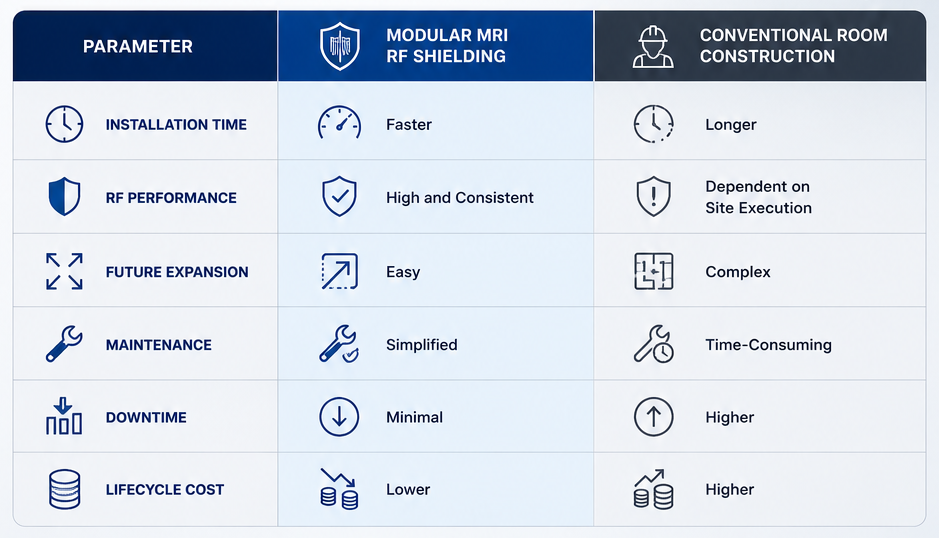 | PARAMETER | MODULAR MRI RF SHIELDING | CONVENTIONAL ROOM CONSTRUCTION |
|---|---|---|
| INSTALLATION TIME | Faster | Longer |
| RF PERFORMANCE | High and Consistent | Dependent on Site Execution |
| FUTURE EXPANSION | Easy | Complex |
| MAINTENANCE | Simplified | Time-Consuming |
| DOWNTIME | Minimal | Higher |
| LIFECYCLE COST | Lower | Higher |